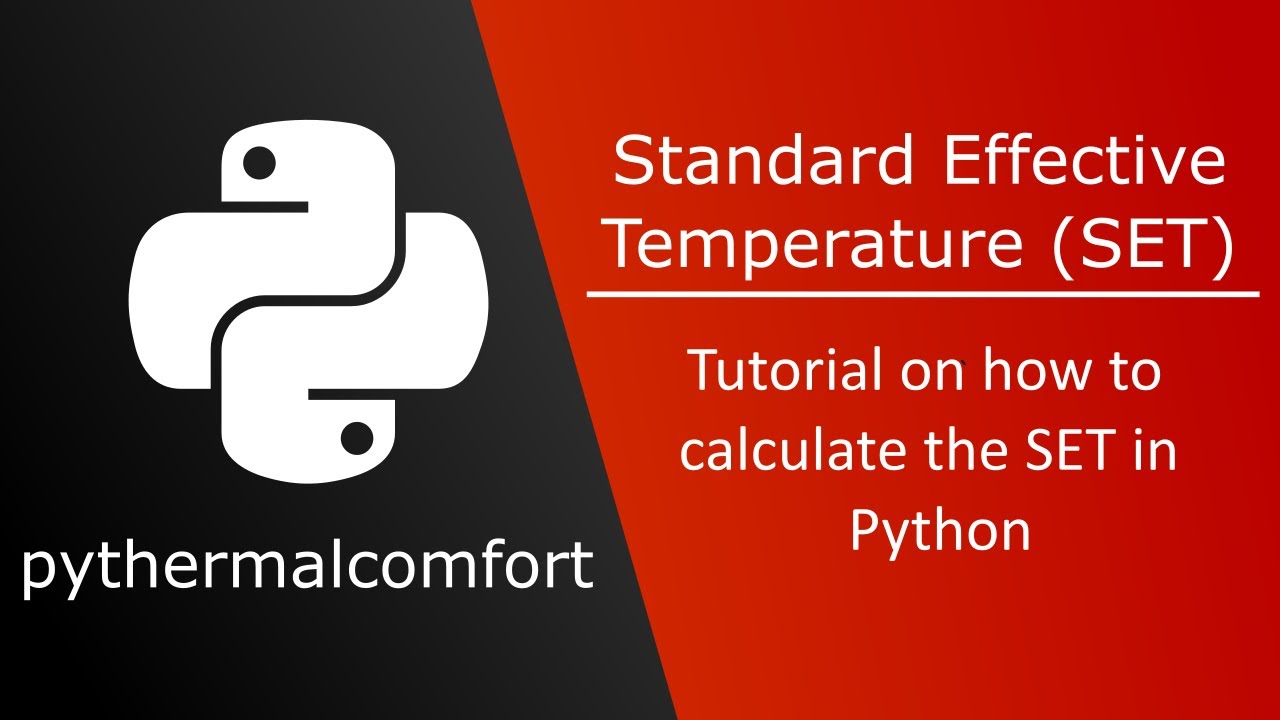 pythermalcomfort

Standard Effective Temperature (SET)

Tutorial on how to calculate the SET in Python